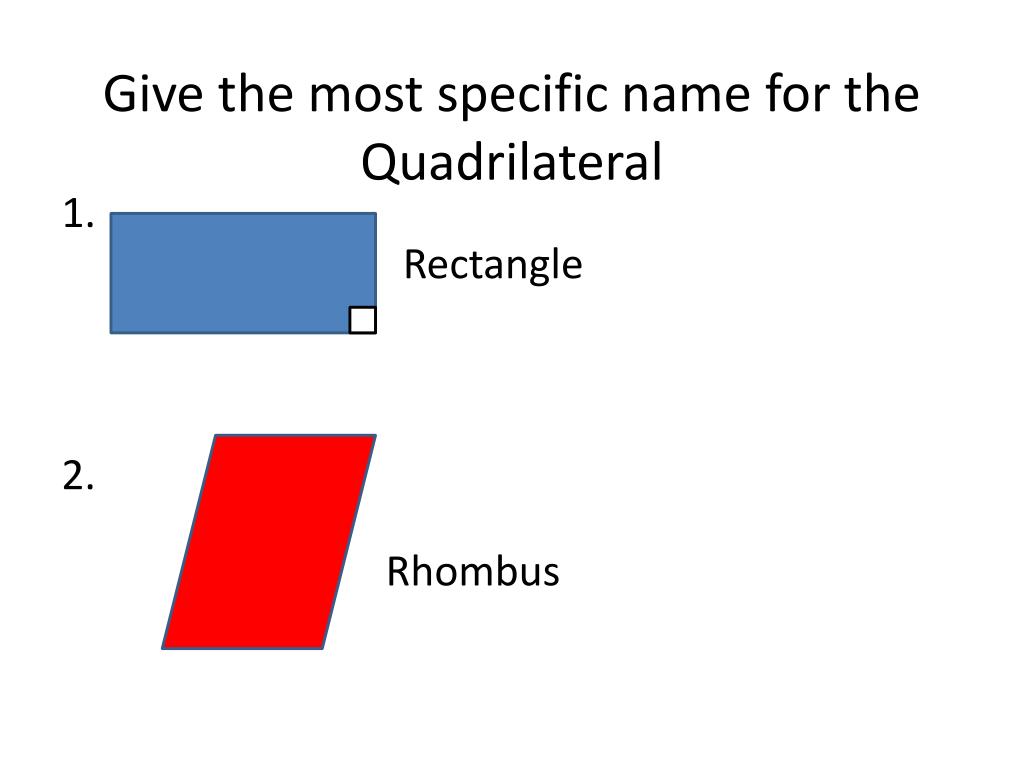 Give the most specific name for the Quadrilateral

1.

Rectangle

2.

Rhombus